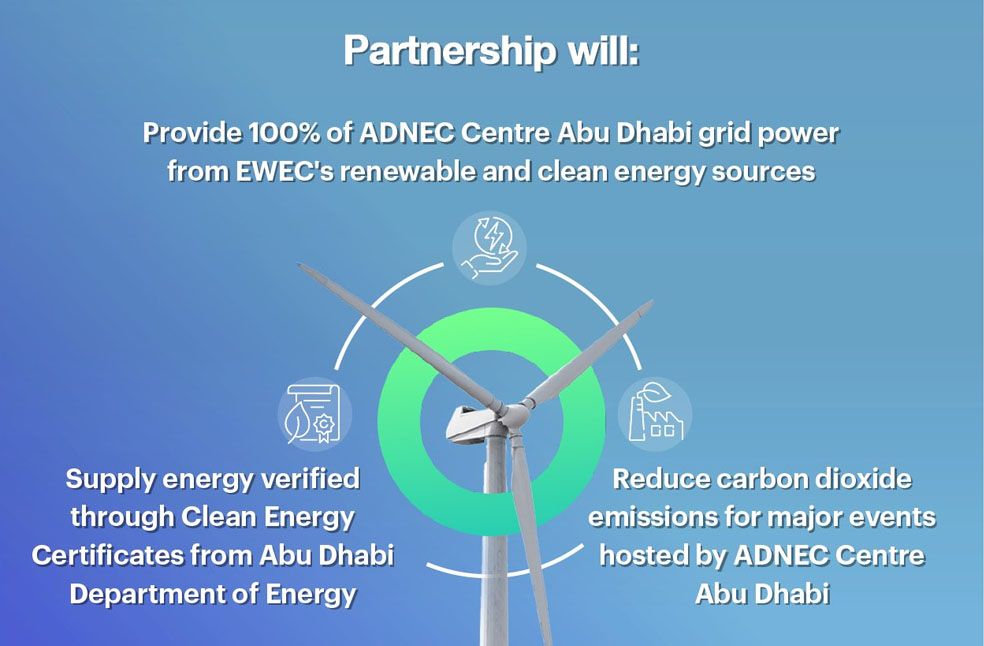 Partnership will:

Provide 100% of ADNEC Centre Abu Dhabi grid power from EWEC's renewable and clean energy sources

Supply energy verified through Clean Energy Certificates from Abu Dhabi Department of Energy

Reduce carbon dioxide emissions for major events hosted by ADNEC Centre Abu Dhabi